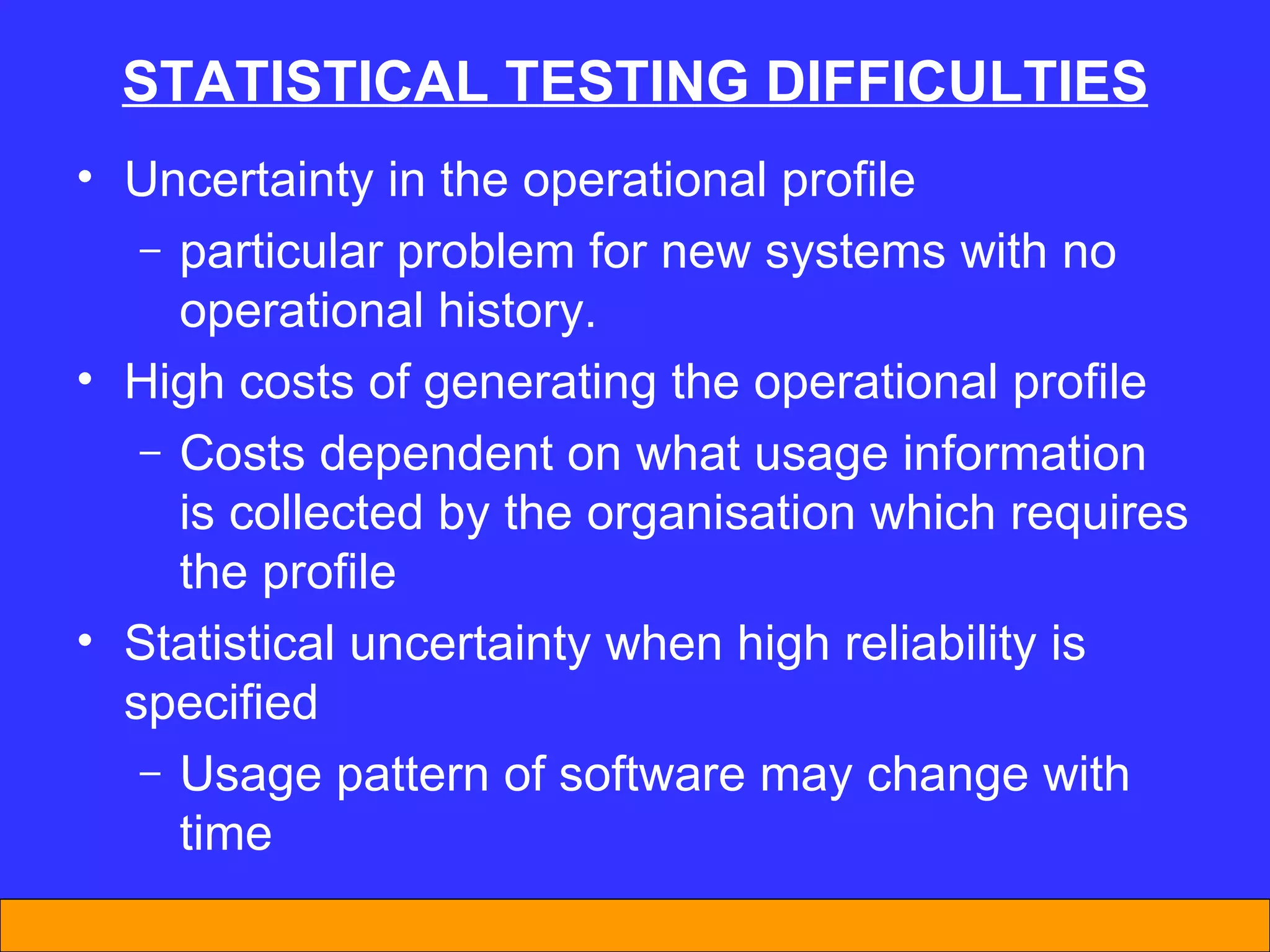 STATISTICAL TESTING DIFFICULTIES

• Uncertainty in the operational profile
– particular problem for new systems with no operational history.
• High costs of generating the operational profile
– Costs dependent on what usage information is collected by the organisation which requires the profile
• Statistical uncertainty when high reliability is specified
– Usage pattern of software may change with time